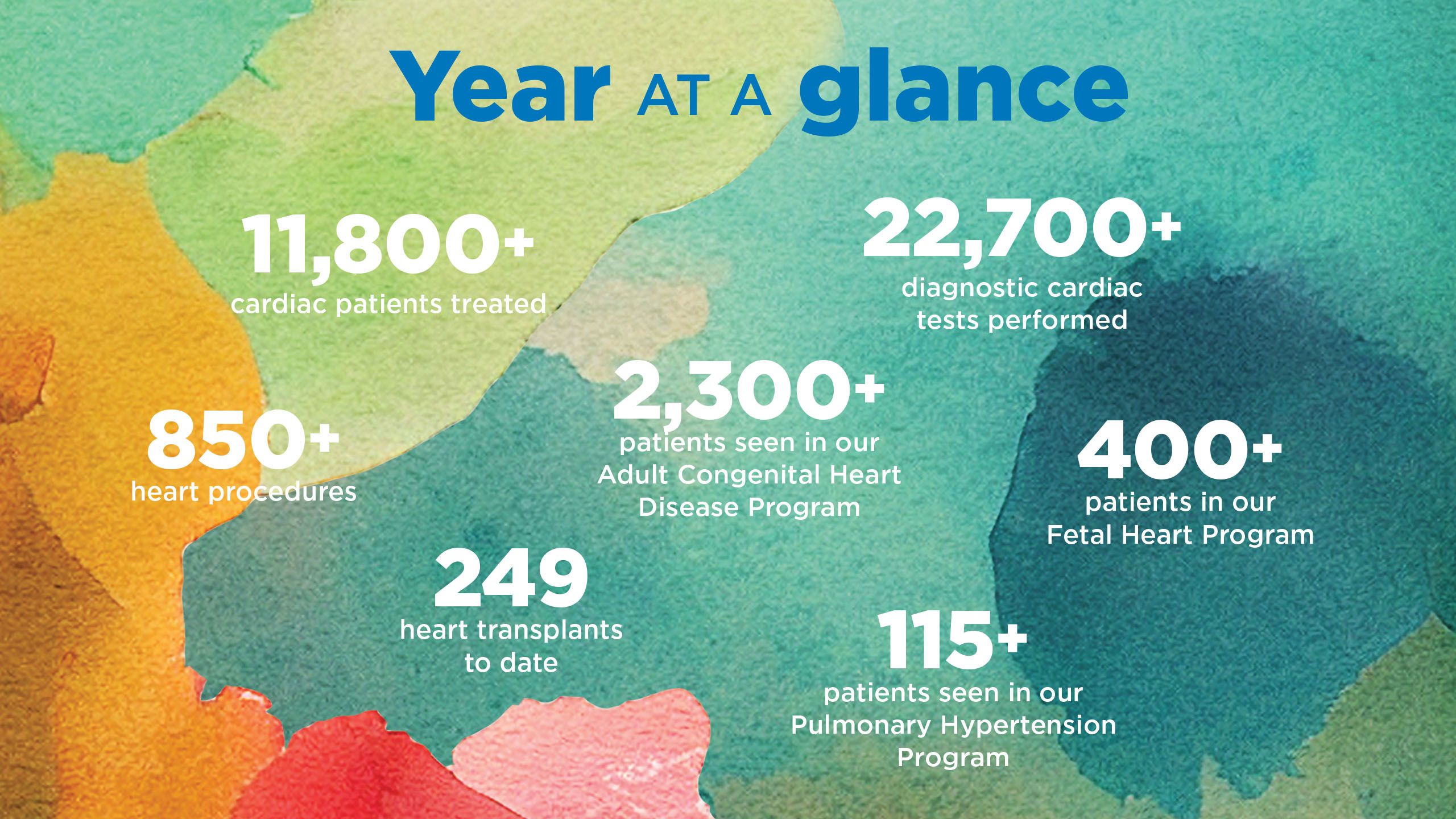 Year AT A glance

11,800+
cardiac patients treated

22,700+
diagnostic cardiac tests performed

850+
heart procedures

2,300+
patients seen in our Adult Congenital Heart Disease Program

400+
patients in our Fetal Heart Program

249
heart transplants to date

115+
patients seen in our Pulmonary Hypertension Program